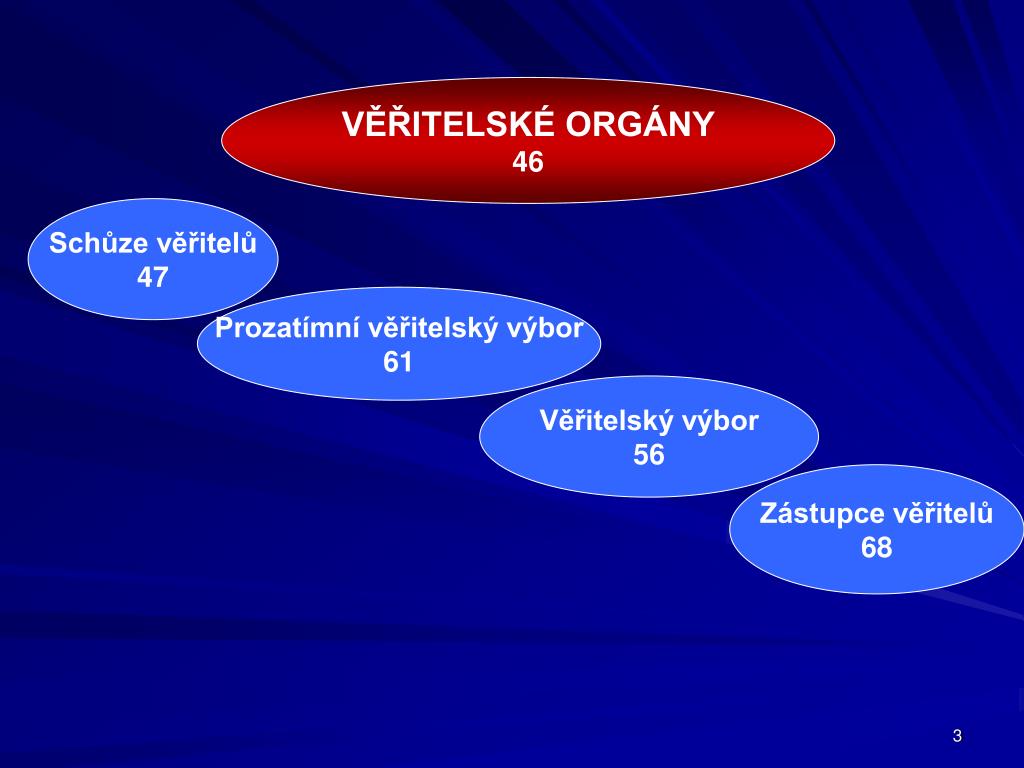 VĚŘITELSKÉ ORGÁNY
46

Schůze věřitelů
47

Prozatímní věřitelský výbor
61

Věřitelský výbor
56

Zástupce věřitelů
68

3